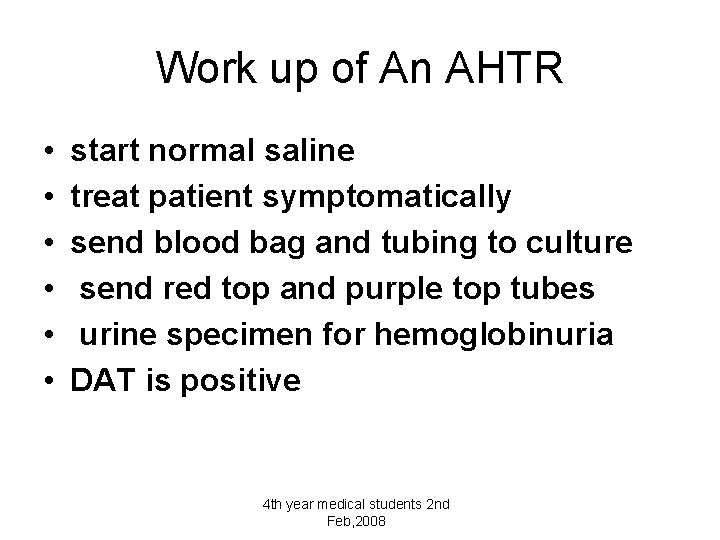 Work up of An AHTR

• start normal saline
• treat patient symptomatically
• send blood bag and tubing to culture
• send red top and purple top tubes
• urine specimen for hemoglobinuria
• DAT is positive

4th year medical students 2nd Feb,2008